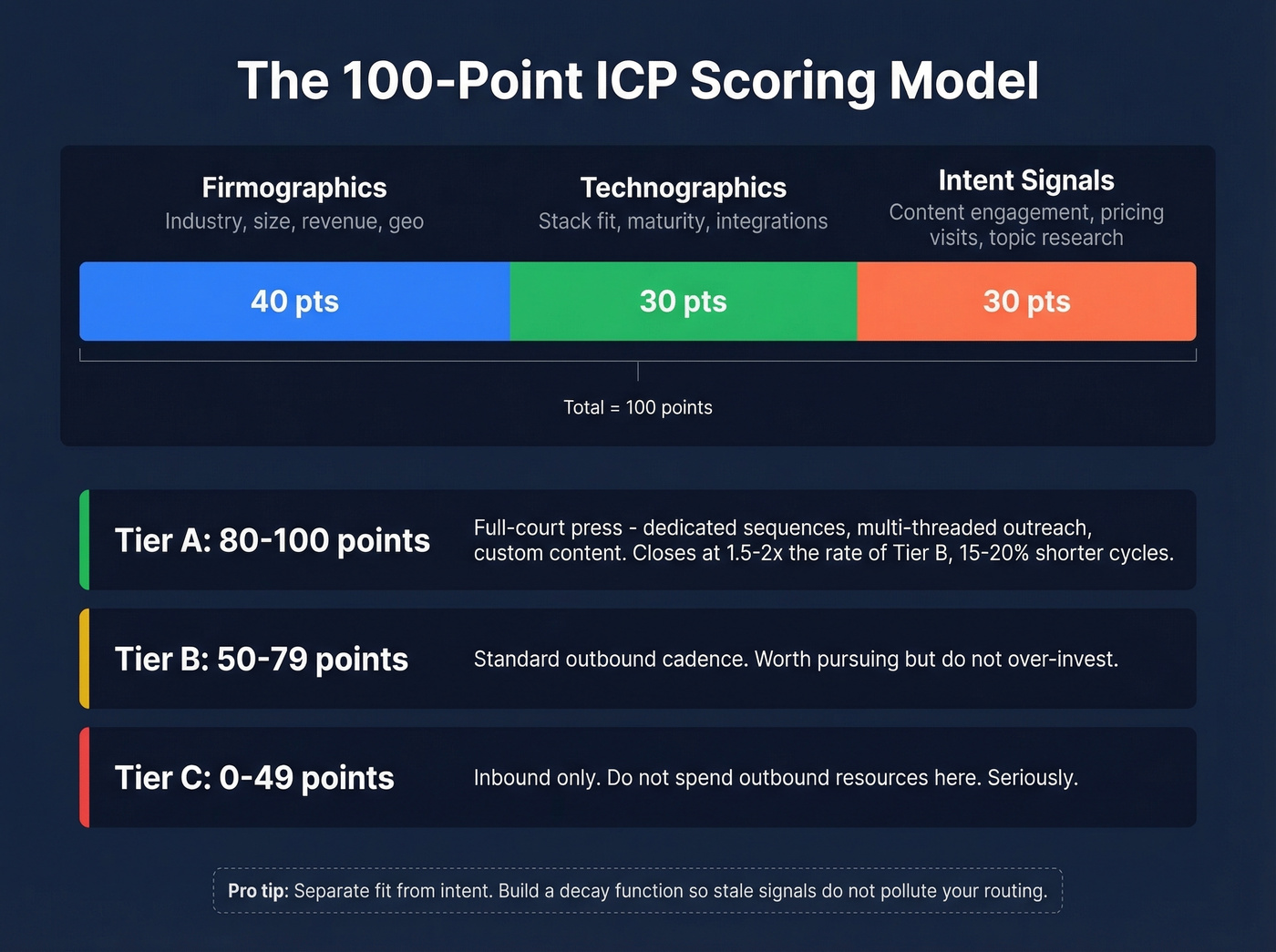 The 100-Point ICP Scoring Model

Firmographics
Industry, size, revenue, geo

Technographics
Stack fit, maturity, integrations

Intent Signals
Content engagement, pricing visits, topic research

40 pts

30 pts

30 pts

Total = 100 points

Tier A: 80-100 points

Full-court press - dedicated sequences, multi-threaded outreach, custom content. Closes at 1.5-2x the rate of Tier B, 15-20% shorter cycles.

Tier B: 50-79 points

Standard outbound cadence. Worth pursuing but do not over-invest.

Tier C: 0-49 points

Inbound only. Do not spend outbound resources here. Seriously.

Pro tip: Separate fit from intent. Build a decay function so stale signals do not pollute your routing.